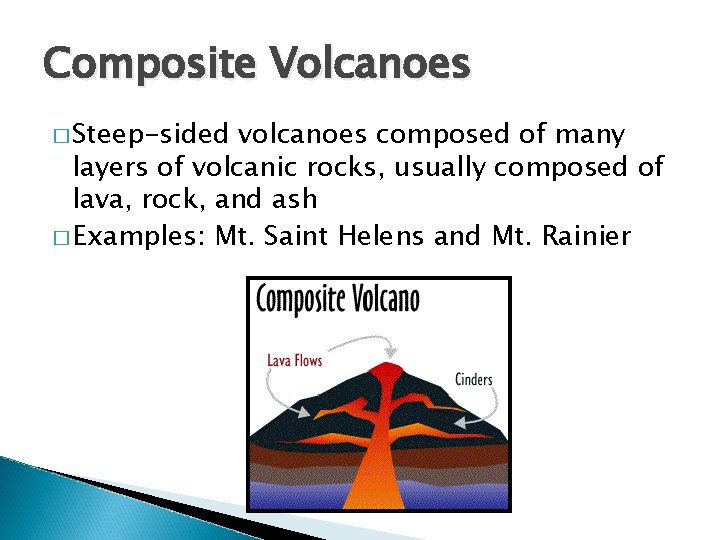 Composite Volcanoes

□ Steep-sided volcanoes composed of many layers of volcanic rocks, usually composed of lava, rock, and ash

□ Examples: Mt. Saint Helens and Mt. Rainier

Composite Volcano

Lava Flows

Cinders